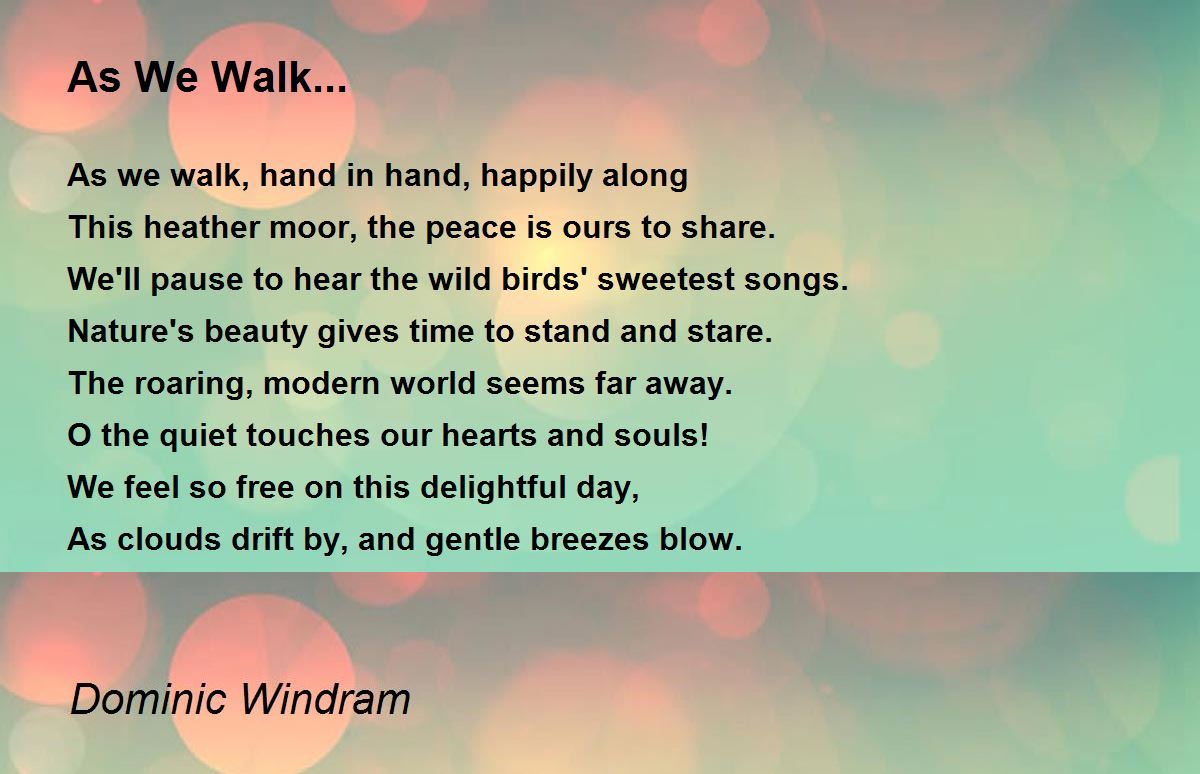 As We Walk...

As we walk, hand in hand, happily along
This heather moor, the peace is ours to share.
We'll pause to hear the wild birds' sweetest songs.
Nature's beauty gives time to stand and stare.
The roaring, modern world seems far away.
O the quiet touches our hearts and souls!
We feel so free on this delightful day,
As clouds drift by, and gentle breezes blow.

Dominic Windram